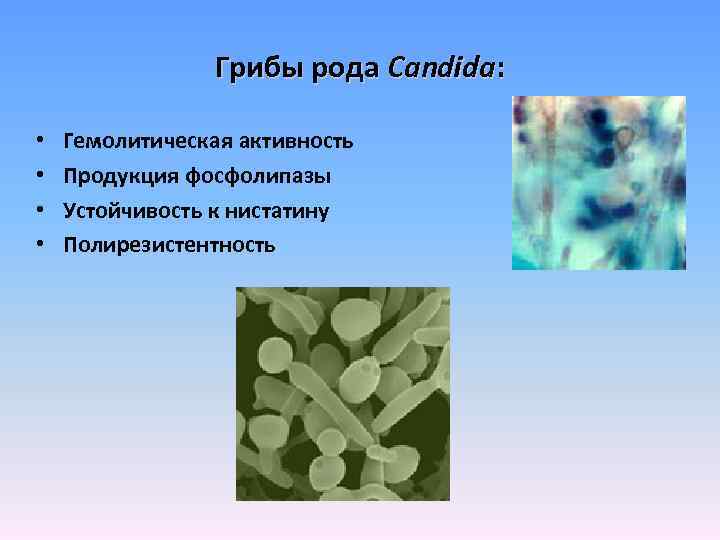 Грибы рода Candida:

• Гемолитическая активность
• Продукция фосфолипазы
• Устойчивость к нистатину
• Полирезистентность